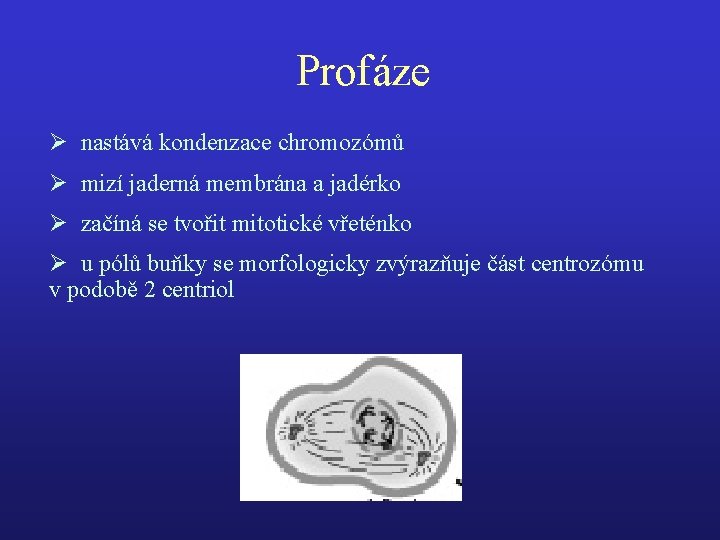 Profáze

➢ nastává kondenzace chromozómů

➢ mizí jaderná membrána a jadérko

➢ začíná se tvořit mitotické vřeténko

➢ u pólů buňky se morfologicky zvýrazňuje část centrozómu v podobě 2 centriol